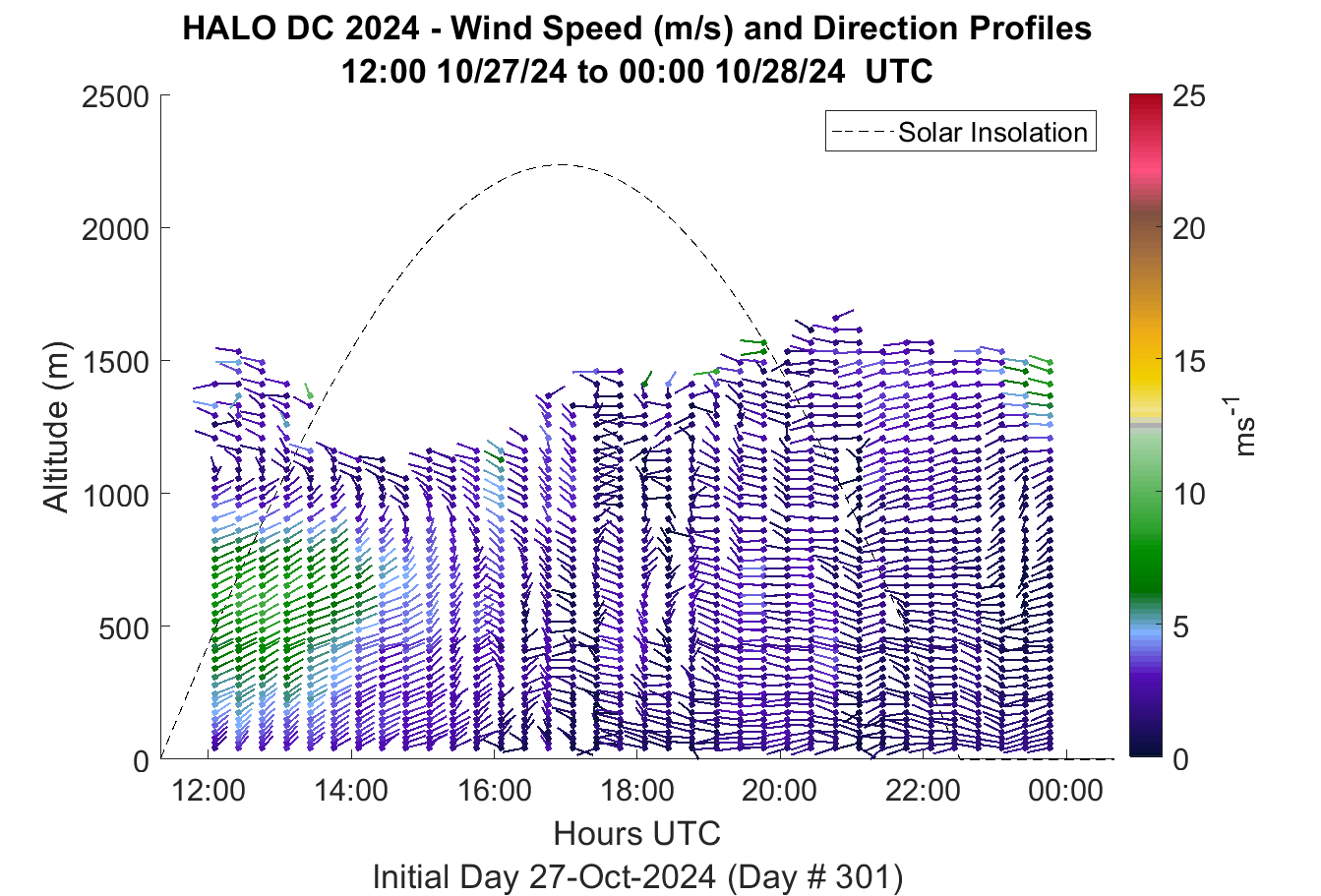 HALO DC 2024 - Wind Speed (m/s) and Direction Profiles
12:00 10/27/24 to 00:00 10/28/24 UTC

Solar Insolation

Altitude (m)

2500
2000
1500
1000
500
0

12:00
14:00
16:00
18:00
20:00
22:00
00:00

Hours UTC
Initial Day 27-Oct-2024 (Day # 301)

25
20
15
10
5
0

$ms^{-1}$